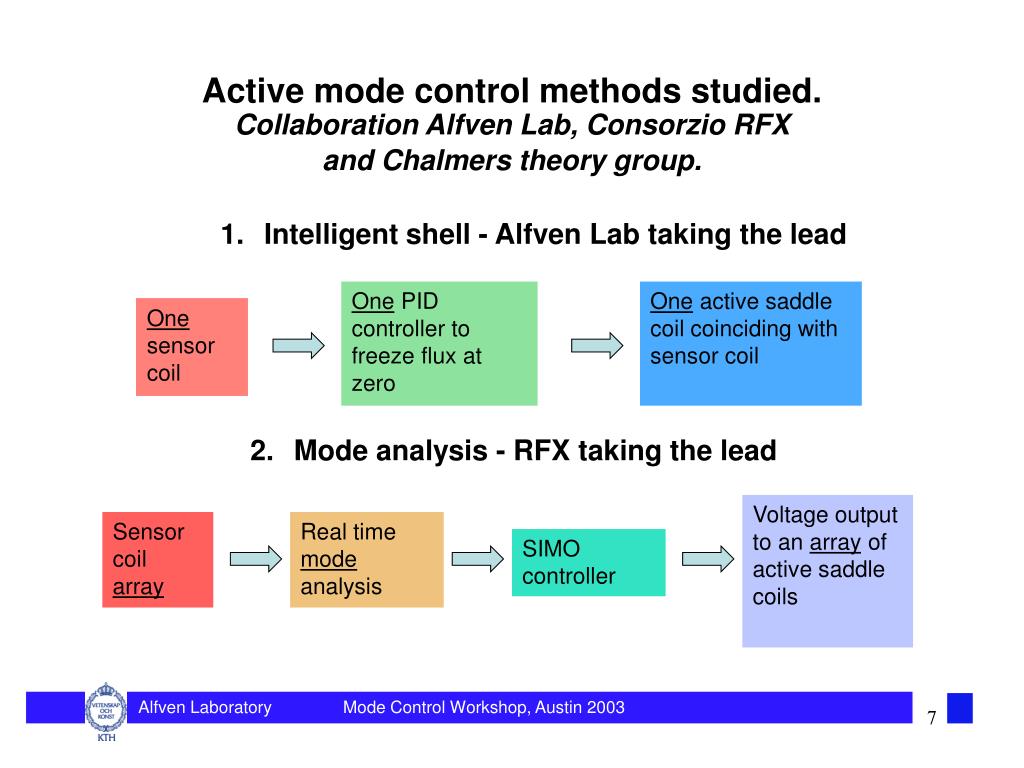 Active mode control methods studied.
Collaboration Alfven Lab, Consorzio RFX and Chalmers theory group.

1. Intelligent shell - Alfven Lab taking the lead

One sensor coil

One PID controller to freeze flux at zero

One active saddle coil coinciding with sensor coil

2. Mode analysis - RFX taking the lead

Sensor coil array

Real time mode analysis

SIMO controller

Voltage output to an array of active saddle coils

VETENSKAP OCH KONST
KTH

Alfven Laboratory Mode Control Workshop, Austin 2003

7